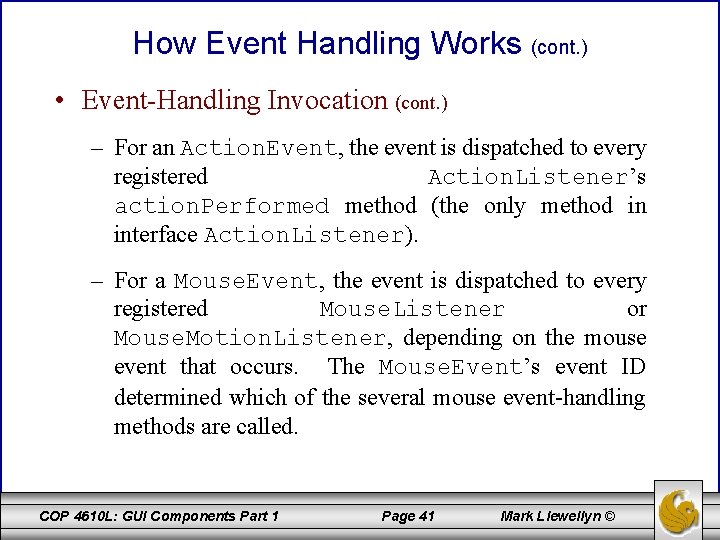 How Event Handling Works (cont.)

• Event-Handling Invocation (cont.)

– For an ActionEvent, the event is dispatched to every registered ActionListener's actionPerformed method (the only method in interface ActionListener).

– For a MouseEvent, the event is dispatched to every registered MouseListener or MouseMotionListener, depending on the mouse event that occurs. The MouseEvent's event ID determined which of the several mouse event-handling methods are called.

COP 4610L: GUI Components Part 1 Page 41 Mark Llewellyn ©